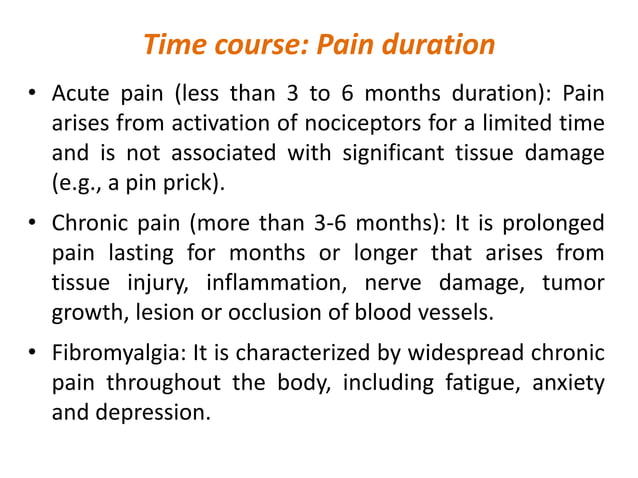 Time course: Pain duration

• Acute pain (less than 3 to 6 months duration): Pain arises from activation of nociceptors for a limited time and is not associated with significant tissue damage (e.g., a pin prick).

• Chronic pain (more than 3-6 months): It is prolonged pain lasting for months or longer that arises from tissue injury, inflammation, nerve damage, tumor growth, lesion or occlusion of blood vessels.

• Fibromyalgia: It is characterized by widespread chronic pain throughout the body, including fatigue, anxiety and depression.